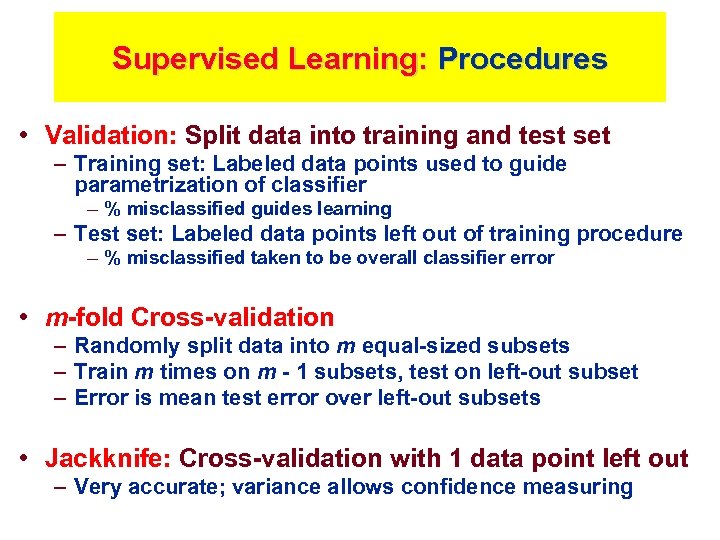 Supervised Learning: Procedures

• Validation: Split data into training and test set
– Training set: Labeled data points used to guide parametrization of classifier
– % misclassified guides learning
– Test set: Labeled data points left out of training procedure
– % misclassified taken to be overall classifier error

• m-fold Cross-validation
– Randomly split data into m equal-sized subsets
– Train m times on m - 1 subsets, test on left-out subset
– Error is mean test error over left-out subsets

• Jackknife: Cross-validation with 1 data point left out
– Very accurate; variance allows confidence measuring